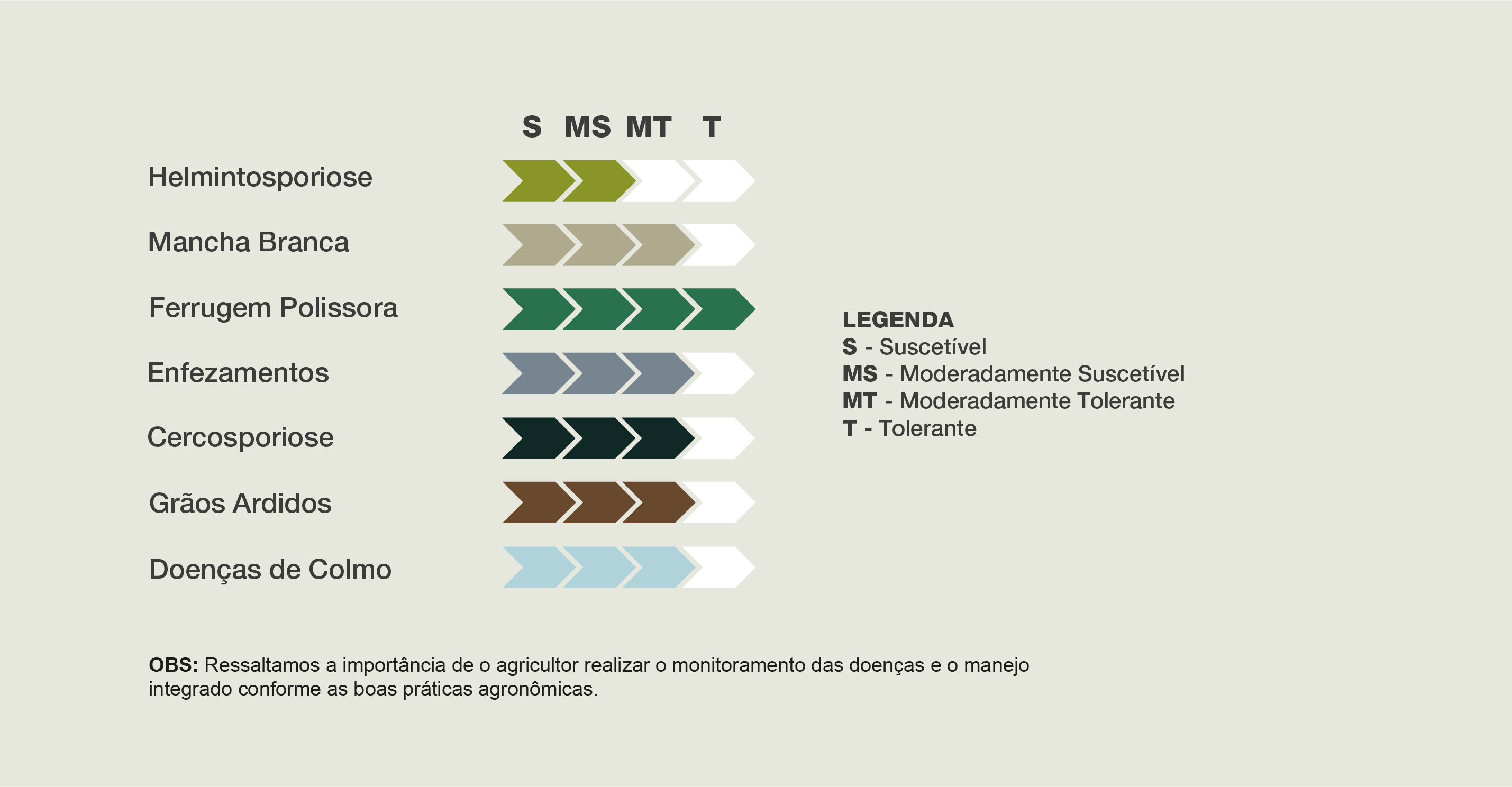 S MS MT T

Helmintosporiose

Mancha Branca

Ferrugem Polissora

Enfezamentos

Cercosporiose

Grãos Ardidos

Doenças de Colmo

LEGENDA
S - Suscetível
MS - Moderadamente Suscetível
MT - Moderadamente Tolerante
T - Tolerante

OBS: Ressaltamos a importância de o agricultor realizar o monitoramento das doenças e o manejo integrado conforme as boas práticas agronômicas.